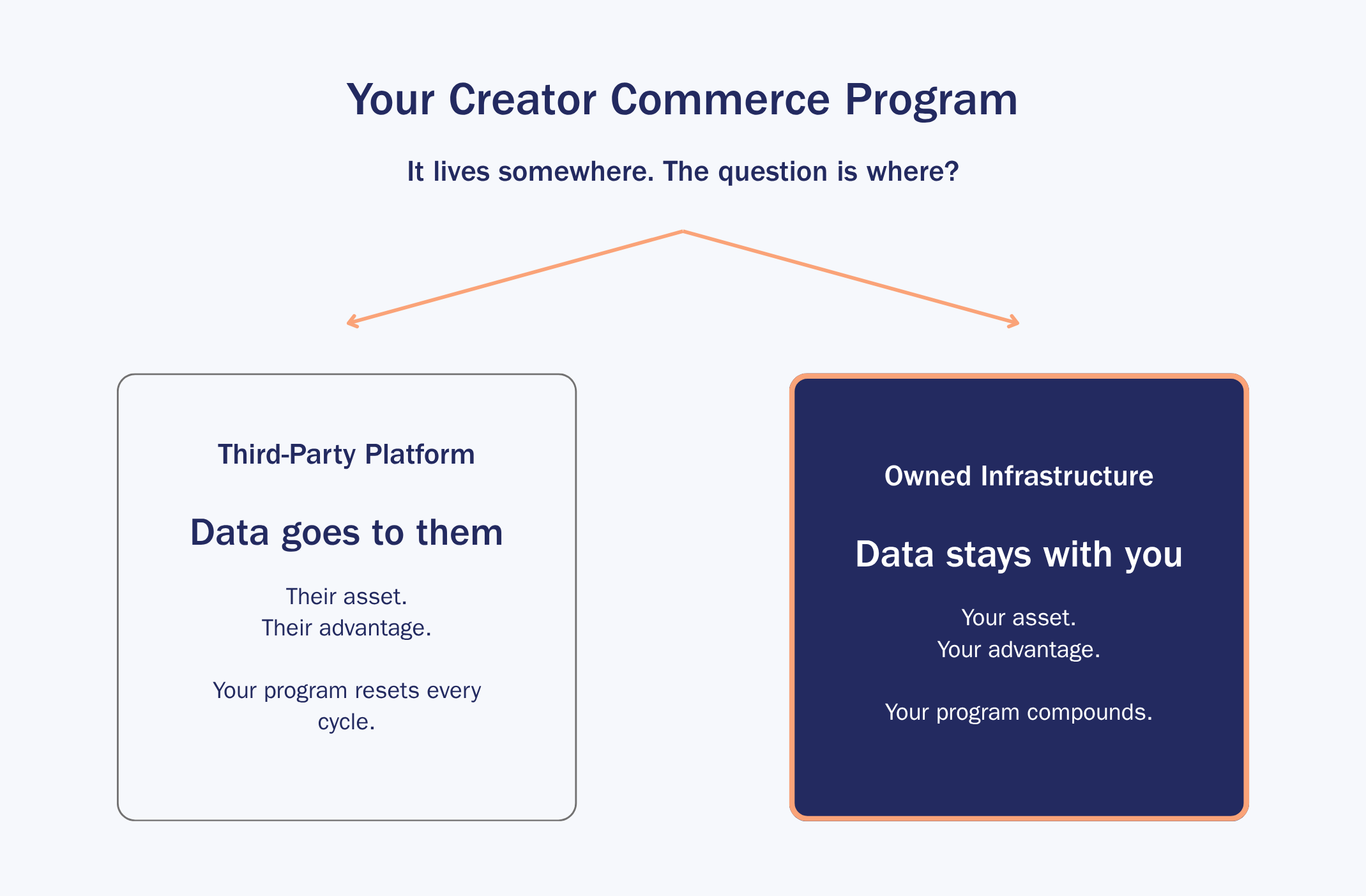 Your Creator Commerce Program

It lives somewhere. The question is where?

Third-Party Platform

Data goes to them

Their asset.
Their advantage.

Your program resets every cycle.

Owned Infrastructure

Data stays with you

Your asset.
Your advantage.

Your program compounds.